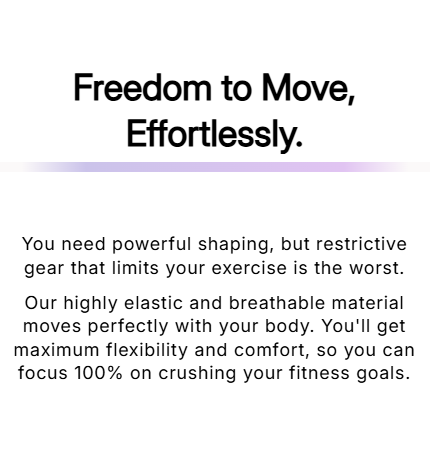 Freedom to Move, Effortlessly.

You need powerful shaping, but restrictive gear that limits your exercise is the worst.

Our highly elastic and breathable material moves perfectly with your body. You'll get maximum flexibility and comfort, so you can focus 100% on crushing your fitness goals.